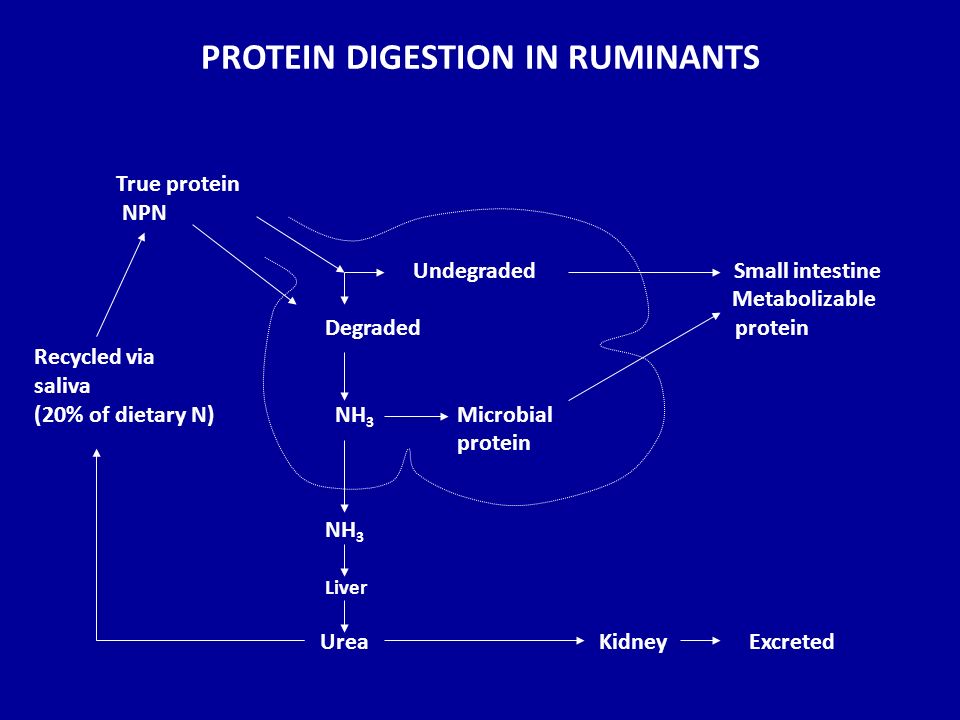 PROTEIN DIGESTION IN RUMINANTS

True protein
NPN

Undegraded

Small intestine
Metabolizable
protein

Degraded

Recycled via
saliva
(20% of dietary N)

$NH_3$

Microbial
protein

$NH_3$

Liver

Urea

Kidney

Excreted